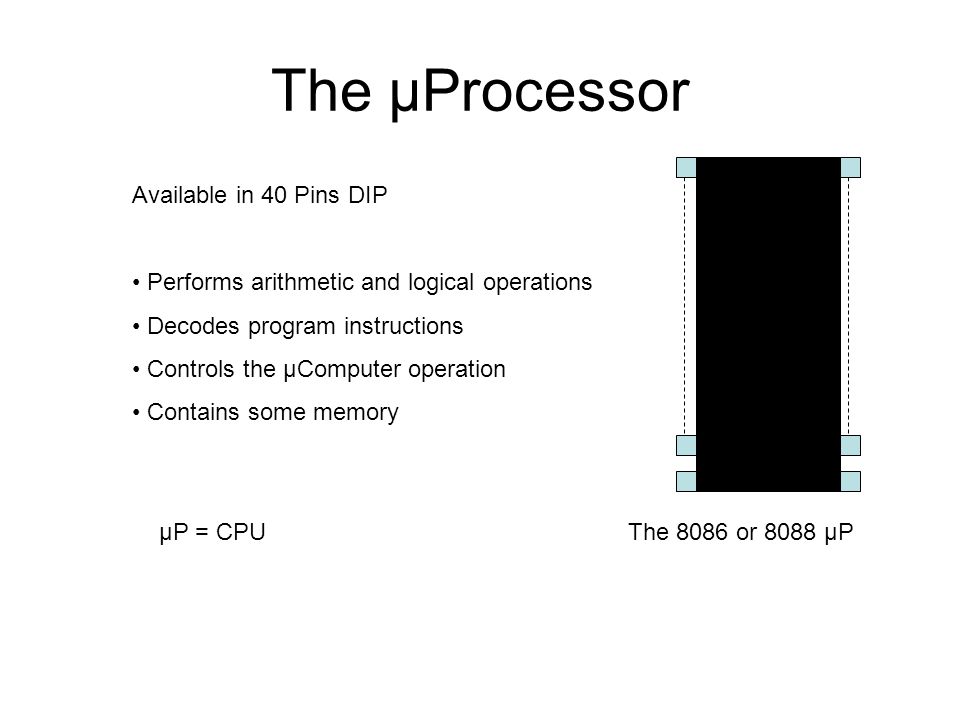 The µProcessor

Available in 40 Pins DIP

• Performs arithmetic and logical operations
• Decodes program instructions
• Controls the µComputer operation
• Contains some memory

µP = CPU

The 8086 or 8088 µP